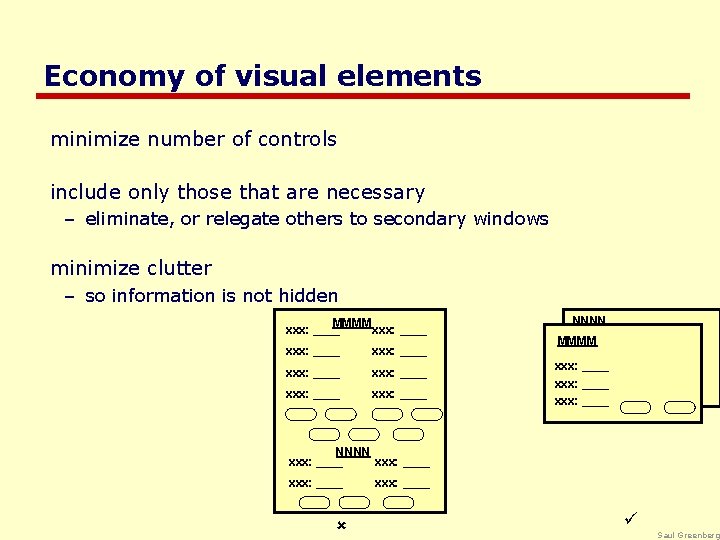 Economy of visual elements

minimize number of controls

include only those that are necessary
– eliminate, or relegate others to secondary windows

minimize clutter
– so information is not hidden

MMMM
xxx: ___ xxx: ___
xxx: ___ xxx: ___
xxx: ___ xxx: ___
xxx: ___ xxx: ___

NNNN
xxx: ___ xxx: ___
xxx: ___ xxx: ___

×

NNNN
MMMM
xxx: ___
xxx: ___
xxx: ___

✓

Saul Greenberg